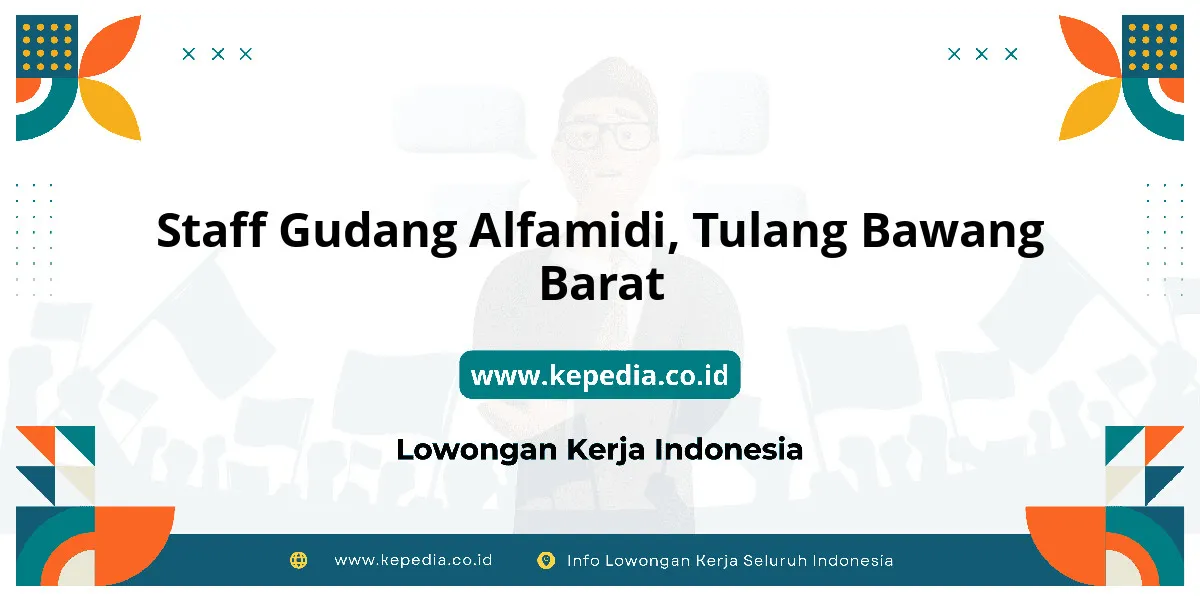 Staff Gudang Alfamidi, Tulang Bawang Barat

www.kepedia.co.id

Lowongan Kerja Indonesia

www.kepedia.co.id

Info Lowongan Kerja Seluruh Indonesia